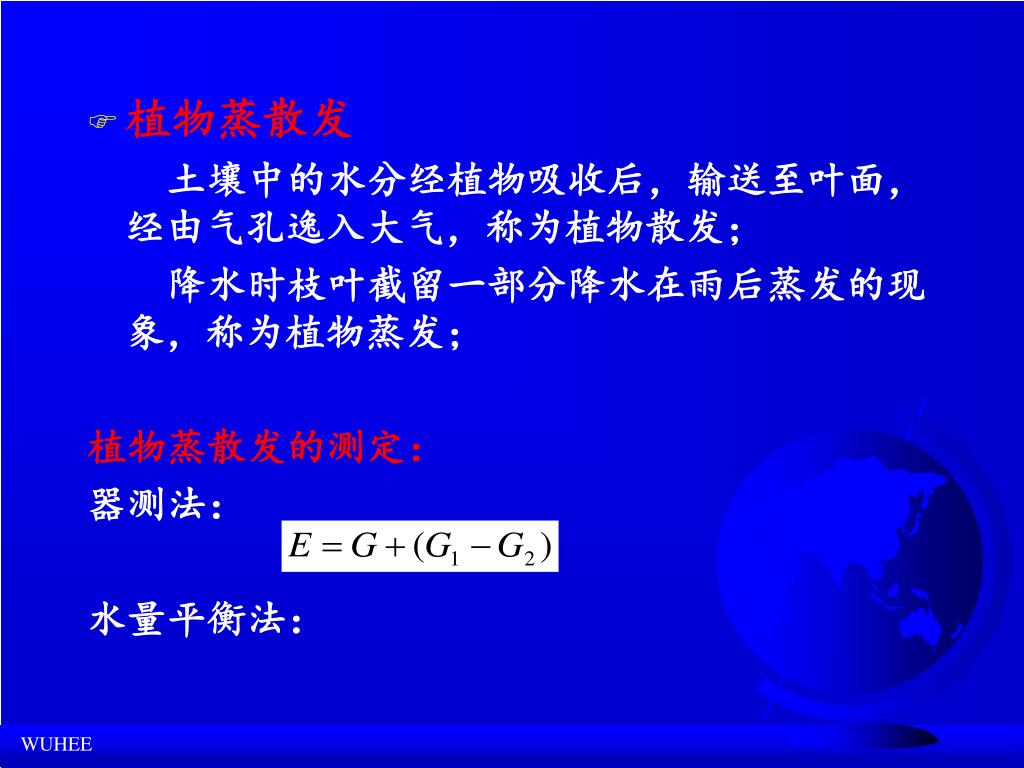 ☞ 植物蒸散发

土壤中的水分经植物吸收后，输送至叶面，经由气孔逸入大气，称为植物散发；

降水时枝叶截留一部分降水在雨后蒸发的现象，称为植物蒸发；

植物蒸散发的测定：

器测法：

$E = G + (G_1 - G_2)$

水量平衡法：

WUHEE